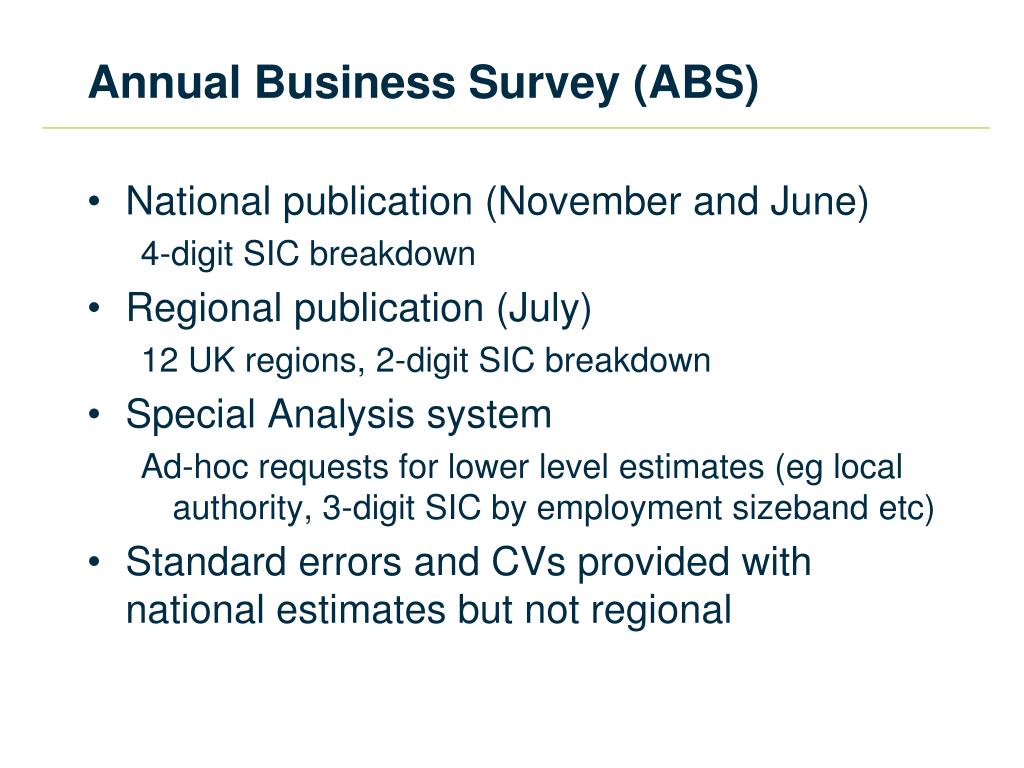 Annual Business Survey (ABS)

• National publication (November and June)
4-digit SIC breakdown
• Regional publication (July)
12 UK regions, 2-digit SIC breakdown
• Special Analysis system
Ad-hoc requests for lower level estimates (eg local authority, 3-digit SIC by employment sizeband etc)
• Standard errors and CVs provided with national estimates but not regional